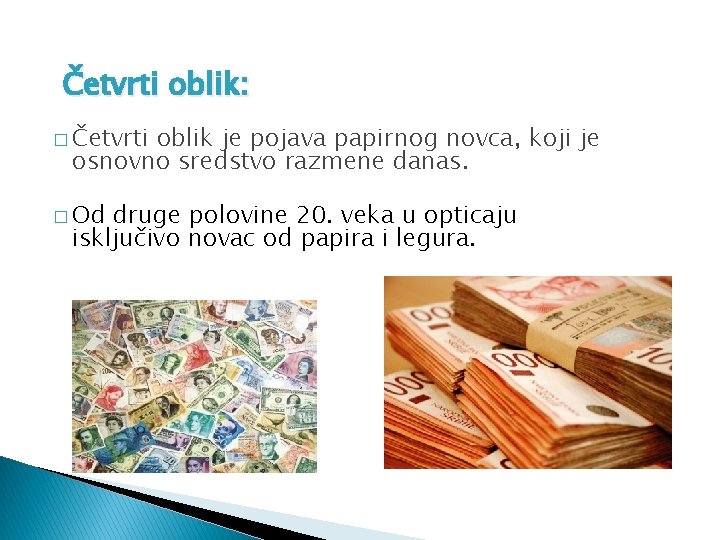 Četvrti oblik:

□ Četvrti oblik je pojava papirnog novca, koji je osnovno sredstvo razmene danas.

□ Od druge polovine 20. veka u opticaju isključivo novac od papira i legura.